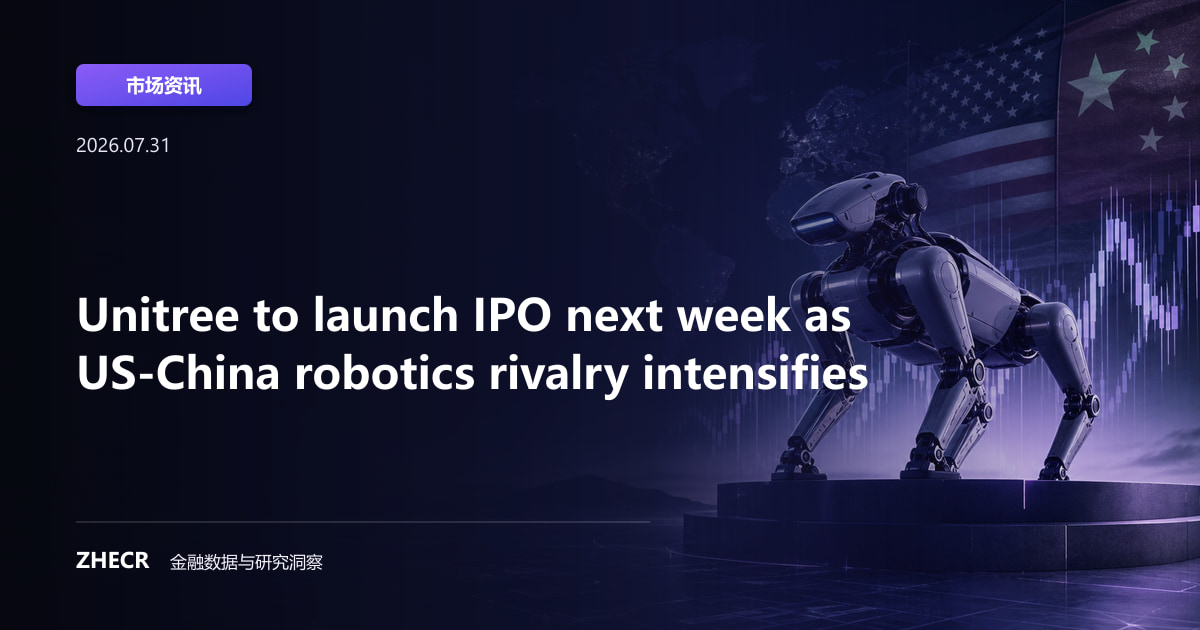 市场资讯

2026.07.31

Unitree to launch IPO next week as US-China robotics rivalry intensifies

ZHECR 金融数据与研究洞察